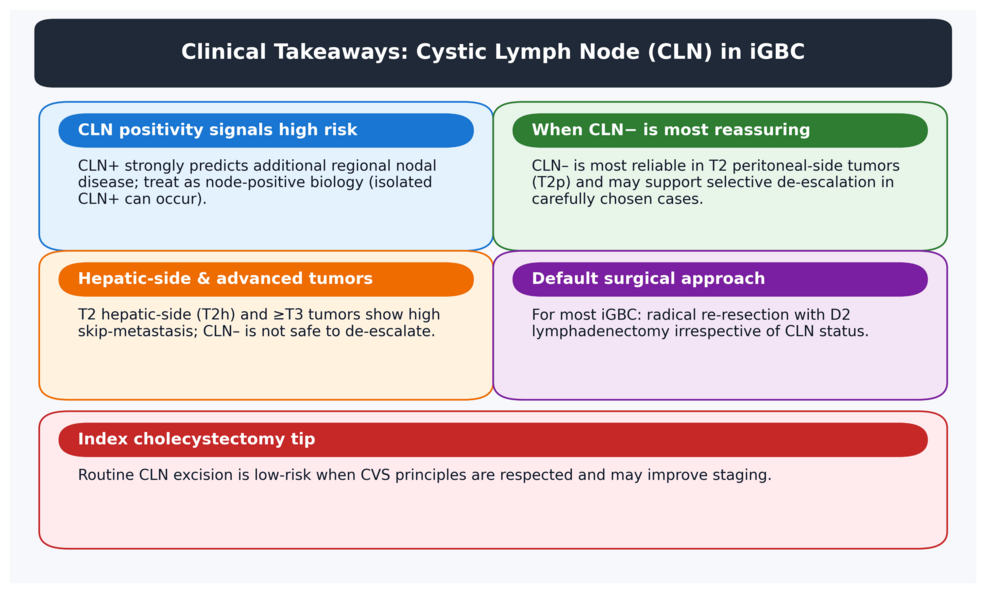 Clinical Takeaways: Cystic Lymph Node (CLN) in iGBC

CLN positivity signals high risk

CLN+ strongly predicts additional regional nodal disease; treat as node-positive biology (isolated CLN+ can occur).

When CLN− is most reassuring

CLN– is most reliable in T2 peritoneal-side tumors (T2p) and may support selective de-escalation in carefully chosen cases.

Hepatic-side & advanced tumors

T2 hepatic-side (T2h) and ≥T3 tumors show high skip-metastasis; CLN– is not safe to de-escalate.

Default surgical approach

For most iGBC: radical re-resection with D2 lymphadenectomy irrespective of CLN status.

Index cholecystectomy tip

Routine CLN excision is low-risk when CVS principles are respected and may improve staging.